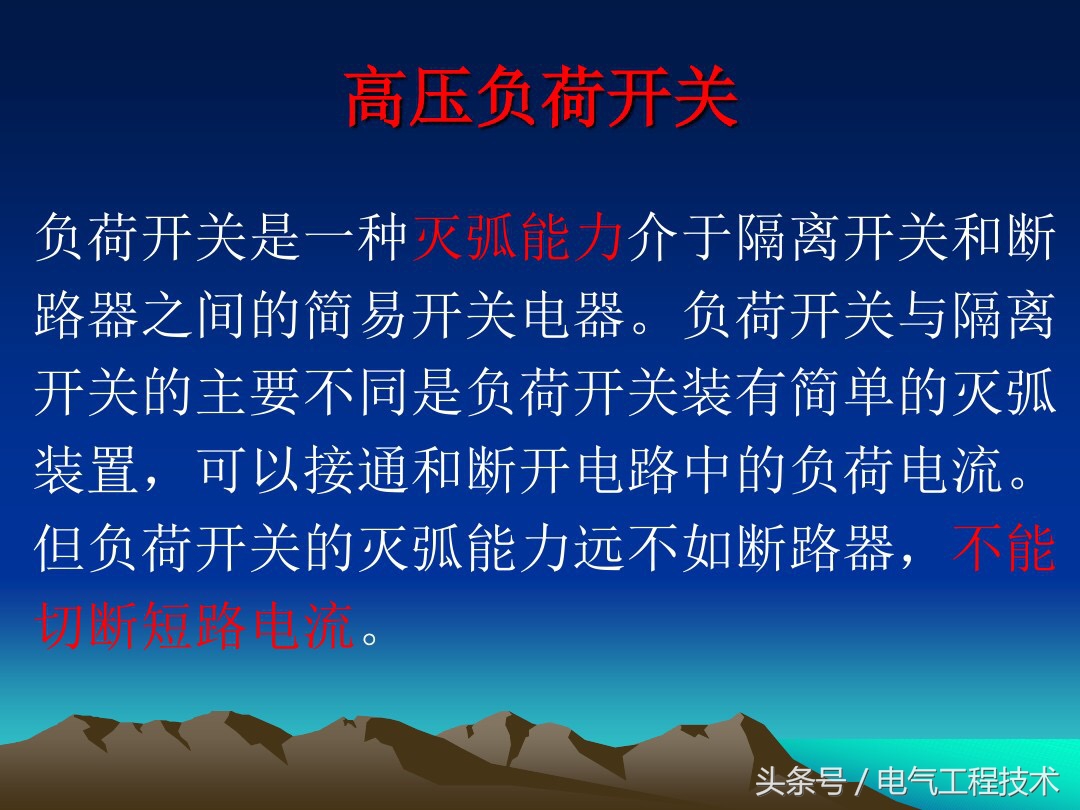 高压负荷开关

负荷开关是一种灭弧能力介于隔离开关和断路器之间的简易开关电器。负荷开关与隔离开关的主要不同是负荷开关装有简单的灭弧装置，可以接通和断开电路中的负荷电流。但负荷开关的灭弧能力远不如断路器，不能切断短路电流。

头条号 / 电气工程技术